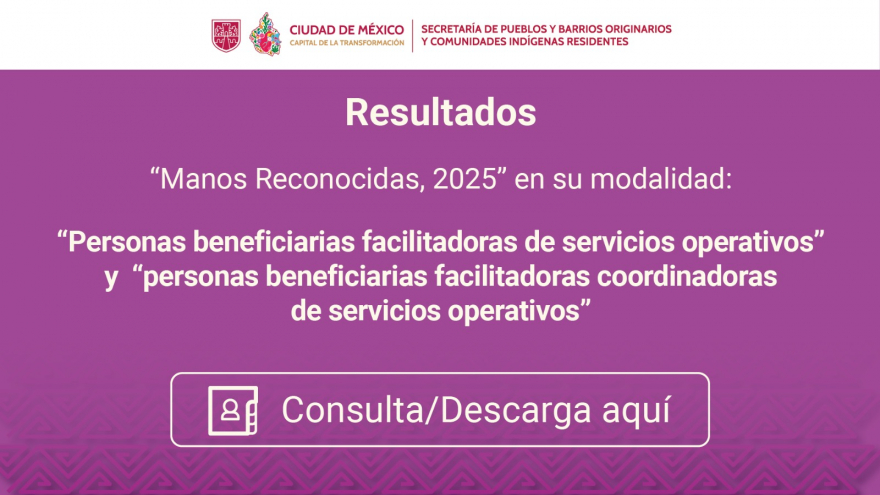 CIUDAD DE MÉXICO
CAPITAL DE LA TRANSFORMACIÓN

SECRETARÍA DE PUEBLOS Y BARRIOS ORIGINARIOS Y COMUNIDADES INDÍGENAS RESIDENTES

Resultados

“Manos Reconocidas, 2025” en su modalidad:

“Personas beneficiarias facilitadoras de servicios operativos” y “personas beneficiarias facilitadoras coordinadoras de servicios operativos”

Consulta/Descarga aquí